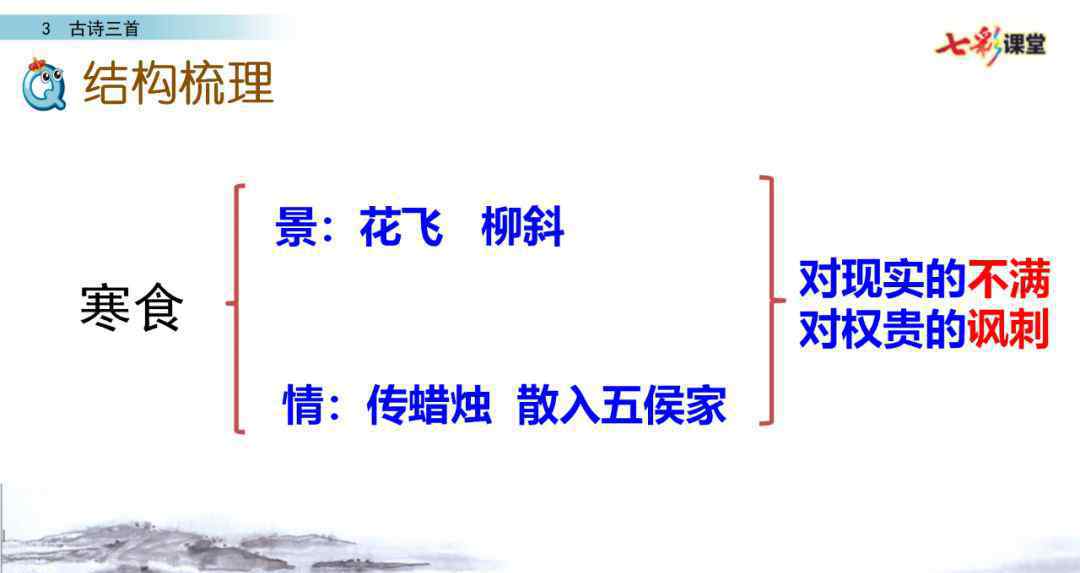 3 古诗三首

七彩课堂

结构梳理

寒食

景：花飞　柳斜

情：传蜡烛　散入五侯家

对现实的不满
对权贵的讽刺